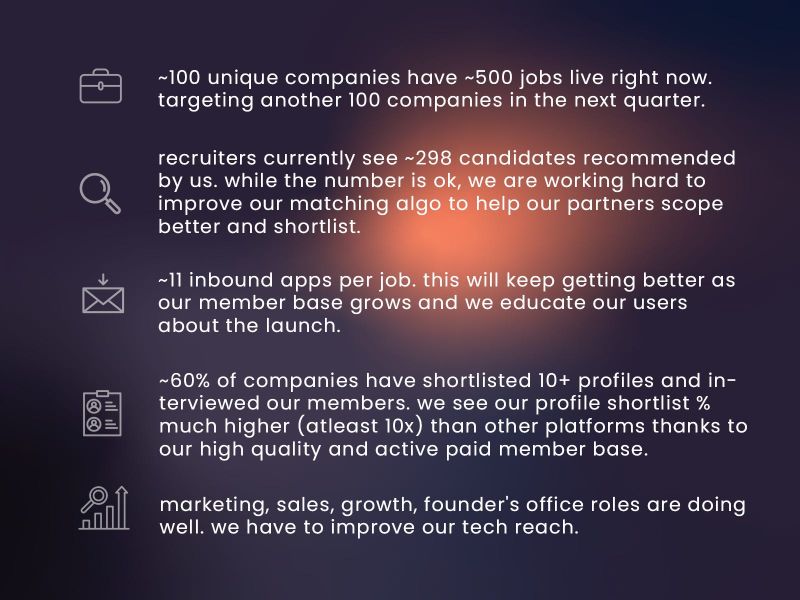 ~100 unique companies have ~500 jobs live right now. targeting another 100 companies in the next quarter.

recruiters currently see ~298 candidates recommended by us. while the number is ok, we are working hard to improve our matching algo to help our partners scope better and shortlist.

~11 inbound apps per job. this will keep getting better as our member base grows and we educate our users about the launch.

~60% of companies have shortlisted 10+ profiles and interviewed our members. we see our profile shortlist % much higher (atleast 10x) than other platforms thanks to our high quality and active paid member base.

marketing, sales, growth, founder's office roles are doing well. we have to improve our tech reach.